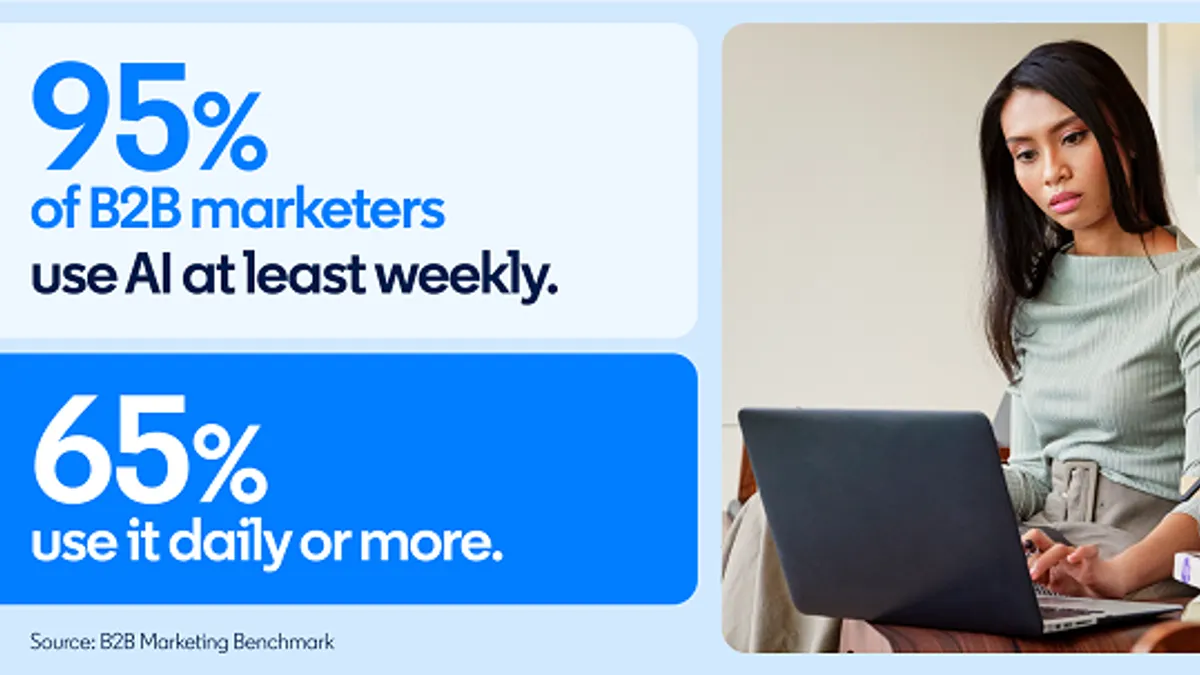 95%
of B2B marketers
use AI at least weekly.

65%
use it daily or more.

Source: B2B Marketing Benchmark